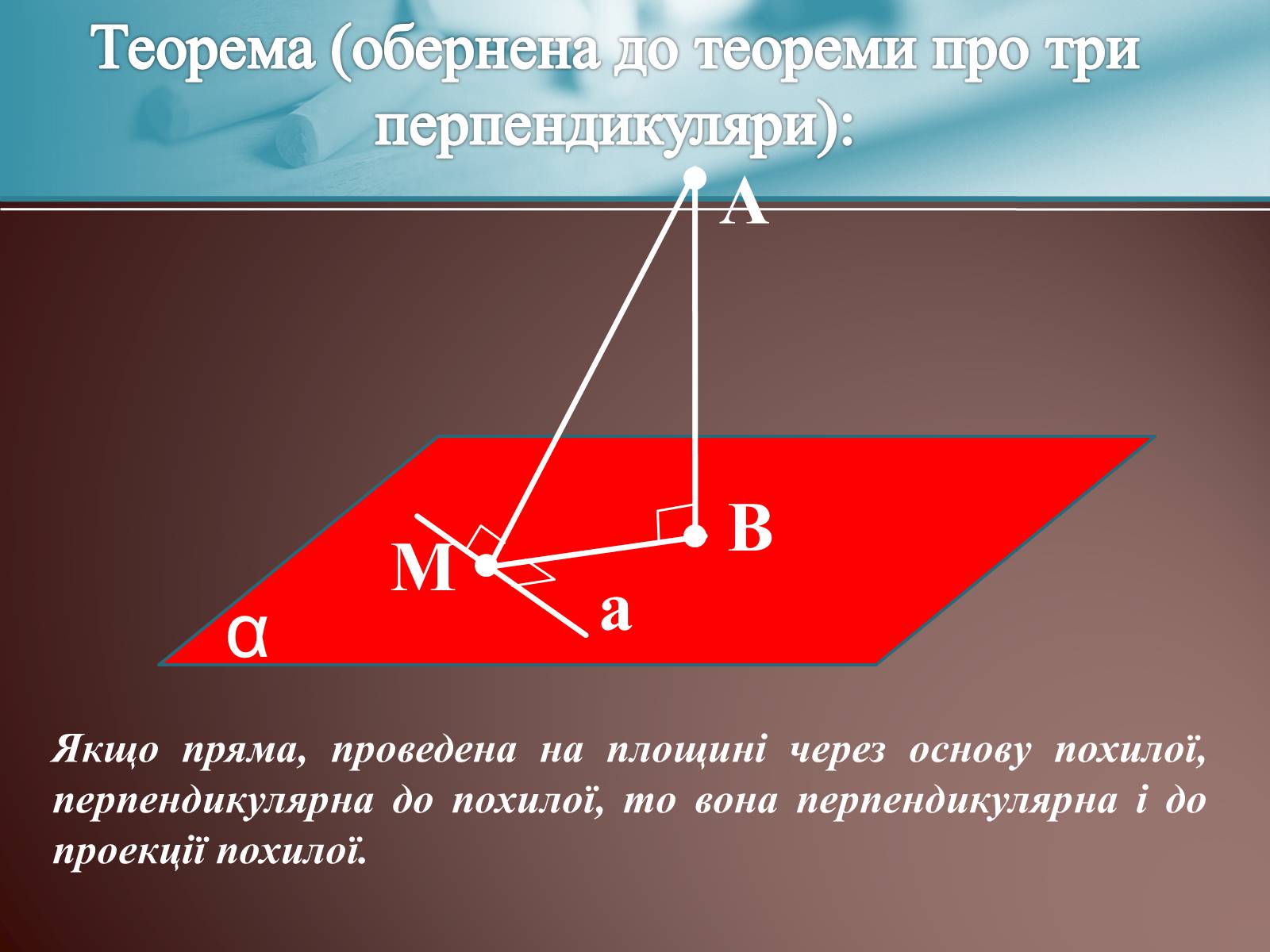 Теорема (обернена до теореми про три перпендикуляри):

A

B

M

a

α

Якщо пряма, проведена на площині через основу похилої, перпендикулярна до похилої, то вона перпендикулярна і до проекції похилої.